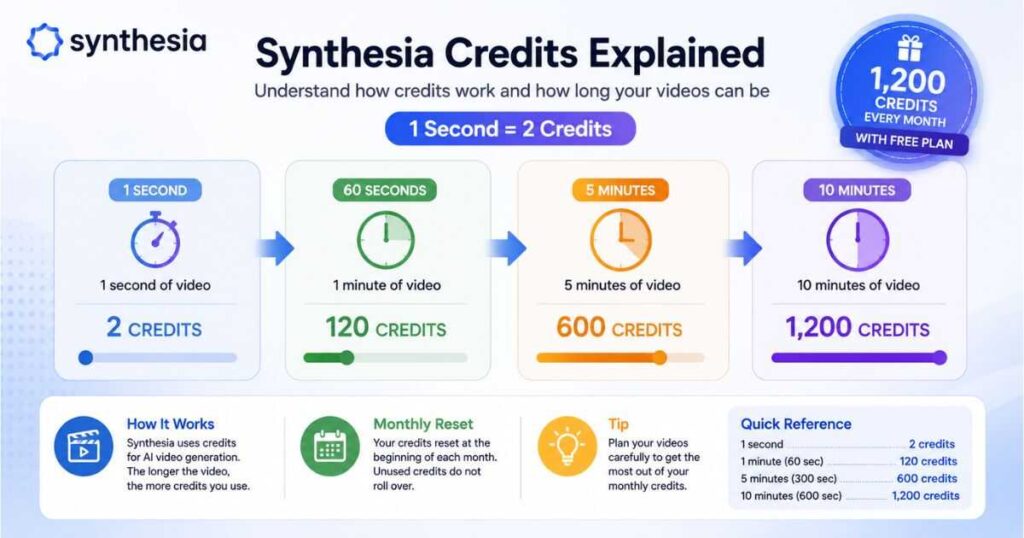 synthesia

Synthesia Credits Explained

Understand how credits work and how long your videos can be

1 Second = 2 Credits

1,200 CREDITS EVERY MONTH WITH FREE PLAN

1 SECOND
1 second of video
2 CREDITS

60 SECONDS
1 minute of video
120 CREDITS

5 MINUTES
5 minutes of video
600 CREDITS

10 MINUTES
10 minutes of video
1,200 CREDITS

How It Works
Synthesia uses credits for AI video generation. The longer the video, the more credits you use.

Monthly Reset
Your credits reset at the beginning of each month. Unused credits do not roll over.

Tip
Plan your videos carefully to get the most out of your monthly credits.

Quick Reference

| | |
|---|---|
| 1 second | 2 credits |
| 1 minute (60 sec) | 120 credits |
| 5 minutes (300 sec) | 600 credits |
| 10 minutes (600 sec) | 1,200 credits |